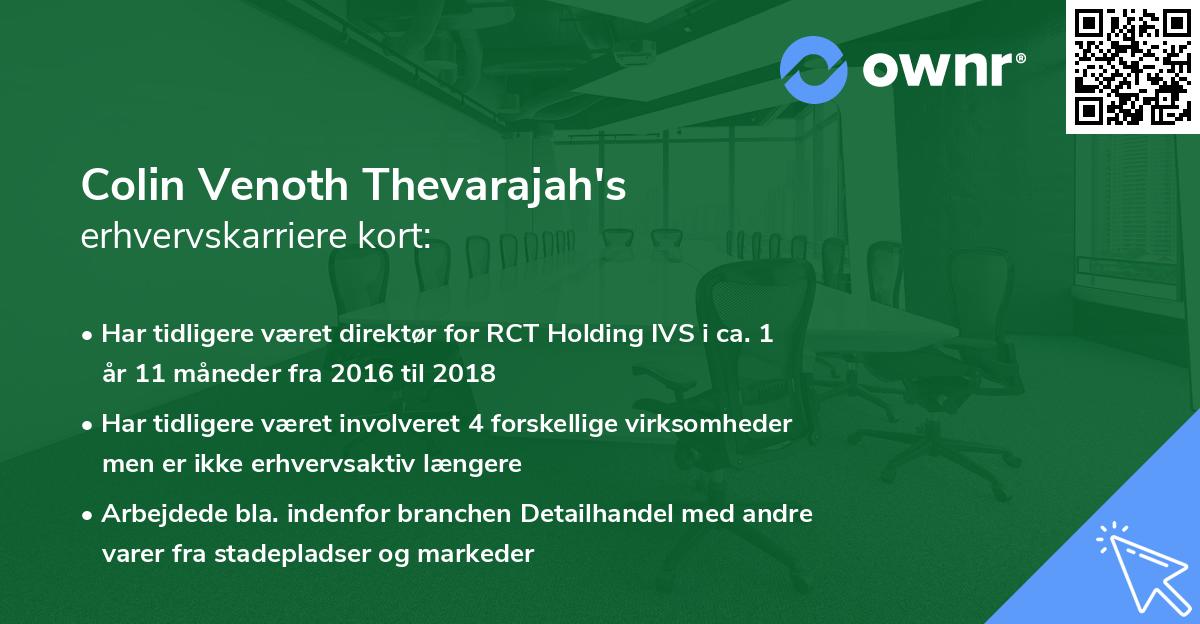 ownr®

Colin Venoth Thevarajah's
erhvervskarriere kort:

• Har tidligere været direktør for RCT Holding IVS i ca. 1 år 11 måneder fra 2016 til 2018

• Har tidligere været involveret 4 forskellige virksomheder men er ikke erhvervsaktiv længere

• Arbejdede bla. indenfor branchen Detailhandel med andre varer fra stadepladser og markeder